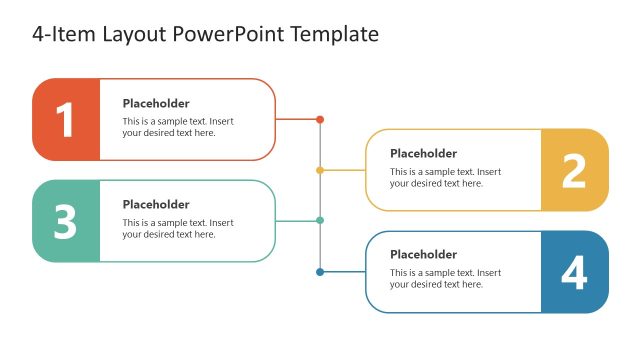 4-Item Layout PowerPoint Template

1

Placeholder

This is a sample text. Insert your desired text here.

Placeholder

This is a sample text. Insert your desired text here.

2

3

Placeholder

This is a sample text. Insert your desired text here.

Placeholder

This is a sample text. Insert your desired text here.

4